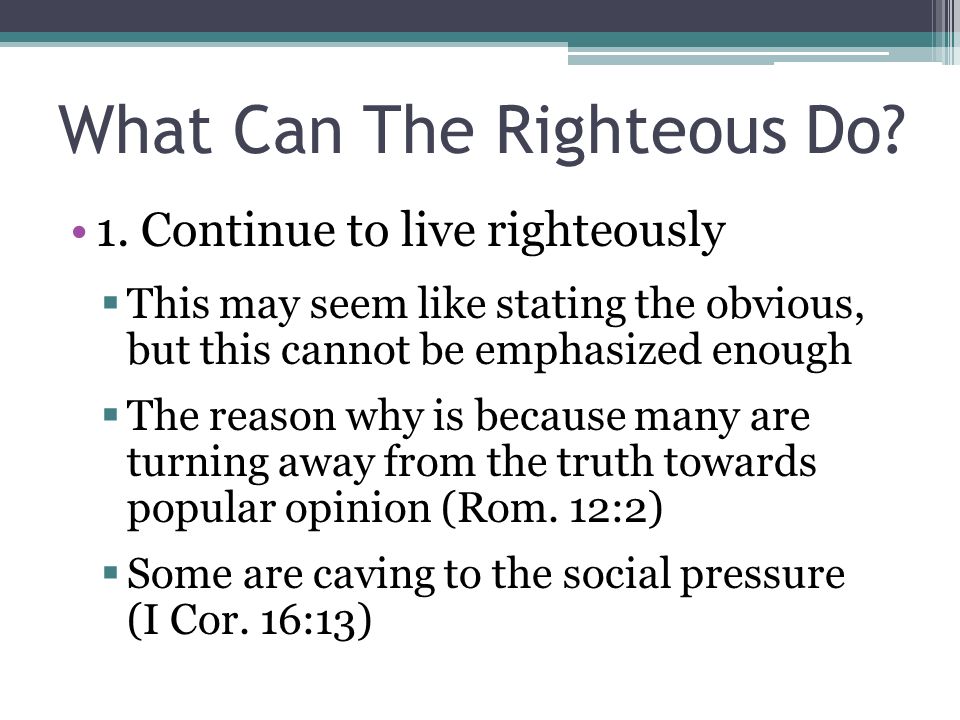 What Can The Righteous Do?

• 1. Continue to live righteously

▪ This may seem like stating the obvious, but this cannot be emphasized enough

▪ The reason why is because many are turning away from the truth towards popular opinion (Rom. 12:2)

▪ Some are caving to the social pressure (I Cor. 16:13)